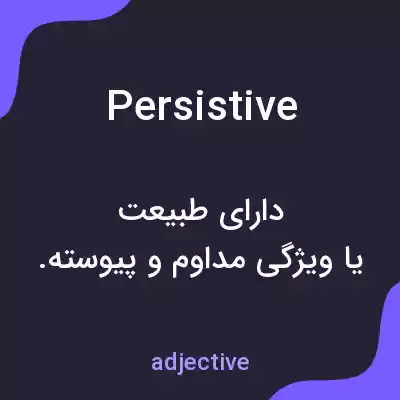 Persistive

دارای طبیعت
یا ویژگی مداوم و پیوسته.

adjective